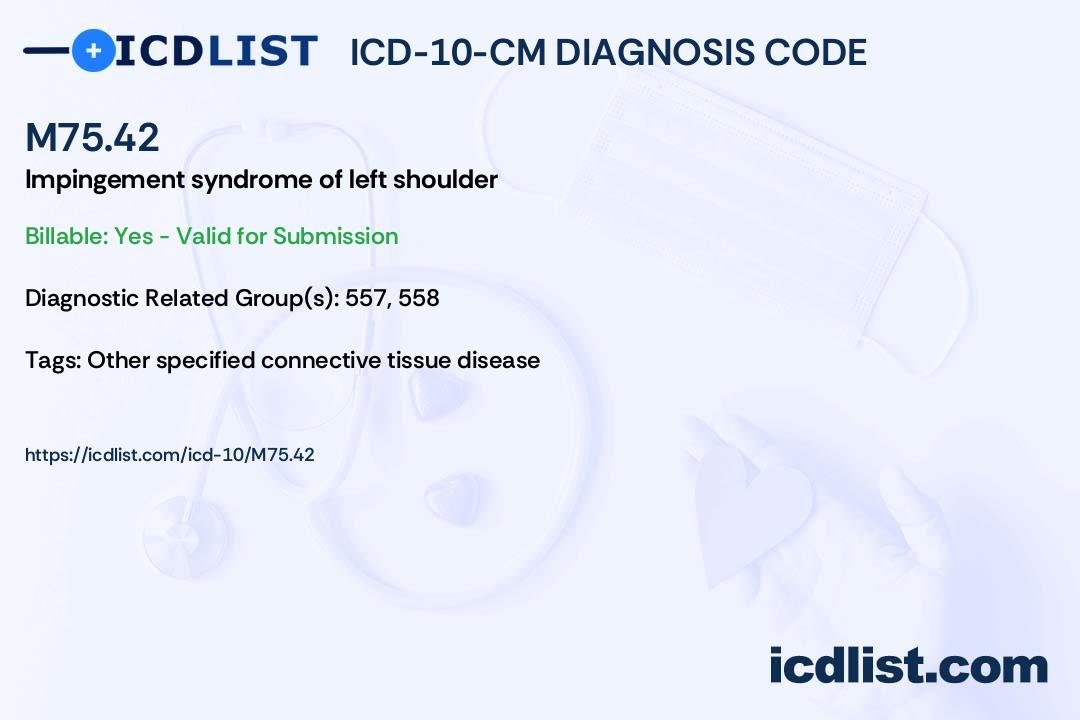 ICDLIST ICD-10-CM DIAGNOSIS CODE

M75.42
Impingement syndrome of left shoulder

Billable: Yes - Valid for Submission

Diagnostic Related Group(s): 557, 558

Tags: Other specified connective tissue disease

https://icdlist.com/icd-10/M75.42

icdlist.com